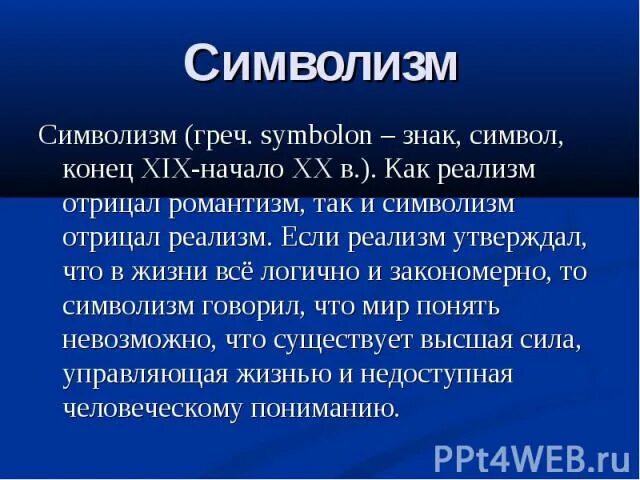 Символизм

Символизм (греч. symbolon – знак, символ, конец XIX-начало XX в.). Как реализм отрицал романтизм, так и символизм отрицал реализм. Если реализм утверждал, что в жизни всё логично и закономерно, то символизм говорил, что мир понять невозможно, что существует высшая сила, управляющая жизнью и недоступная человеческому пониманию.

PPt4WEB.ru